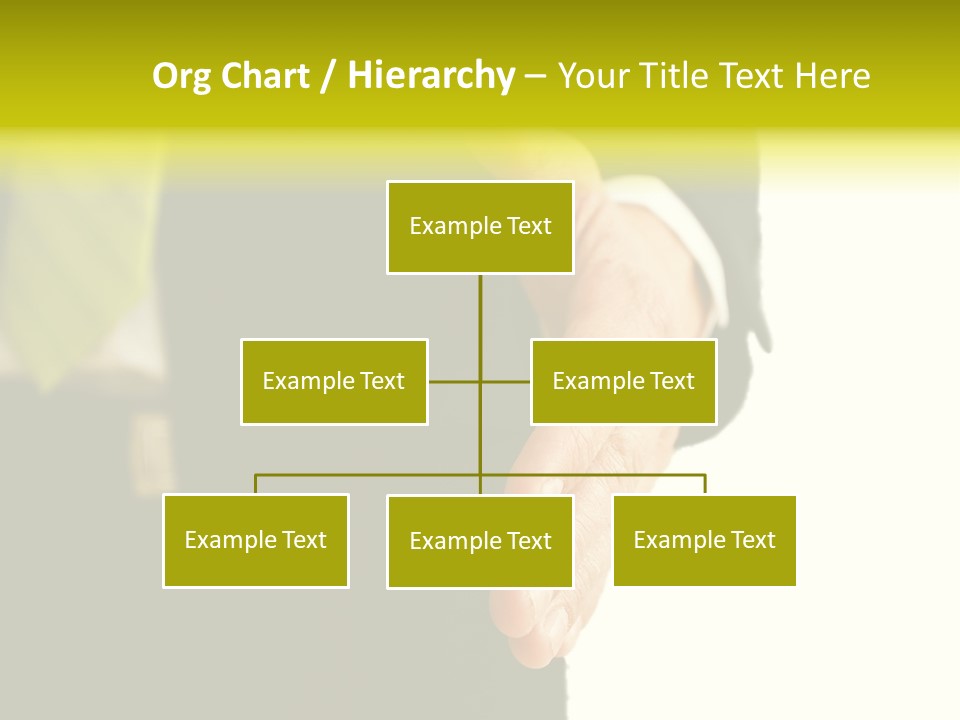 Org Chart / Hierarchy – Your Title Text Here

Example Text

Example Text

Example Text

Example Text

Example Text

Example Text